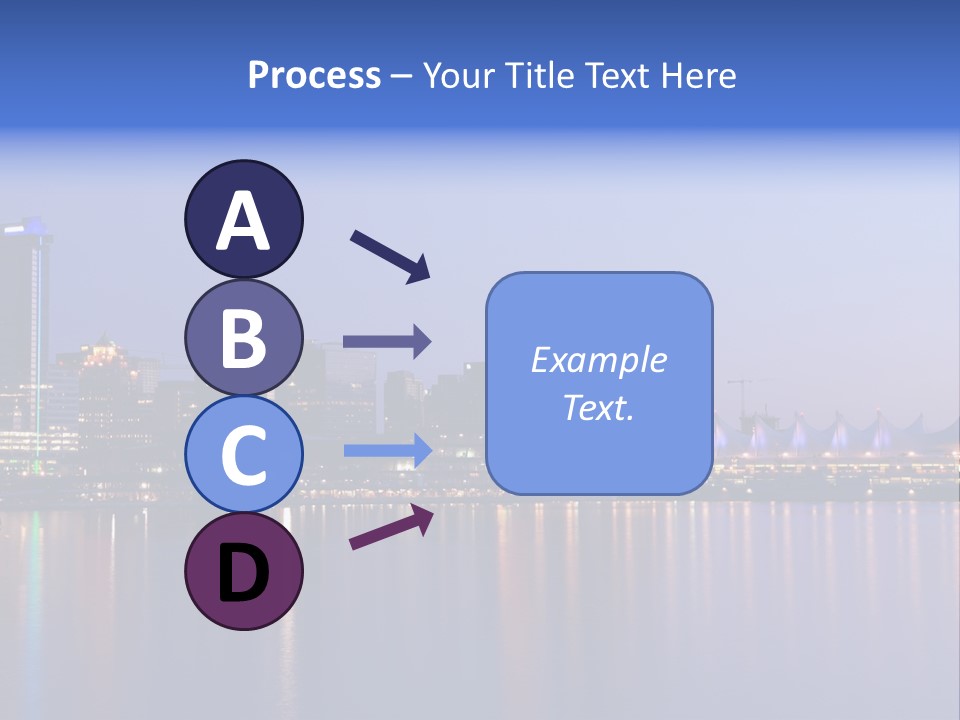 Process – Your Title Text Here

A

B

C

D

Example Text.